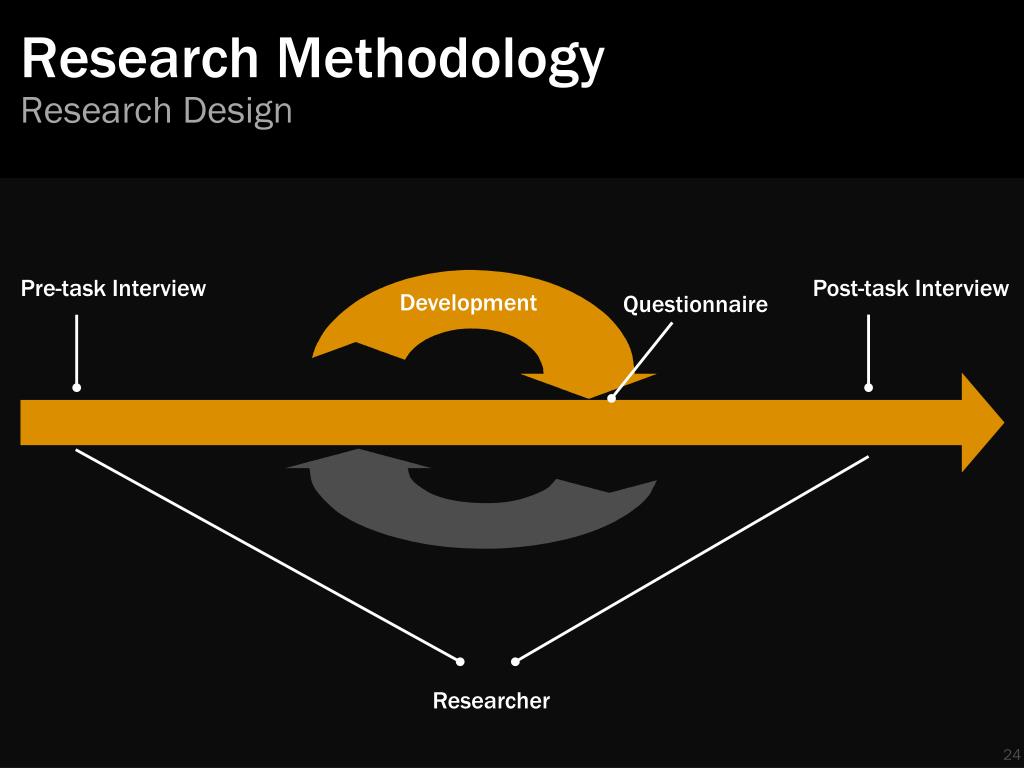 Research Methodology
Research Design

Pre-task Interview

Development

Questionnaire

Post-task Interview

Researcher

24